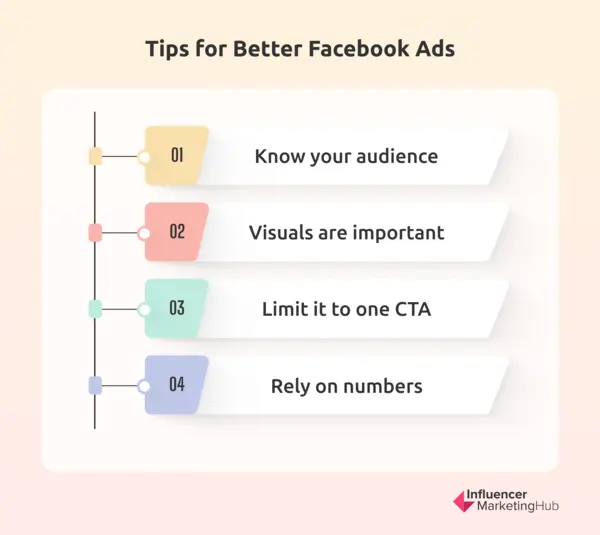 Tips for Better Facebook Ads

01 Know your audience

02 Visuals are important

03 Limit it to one CTA

04 Rely on numbers

Influencer MarketingHub